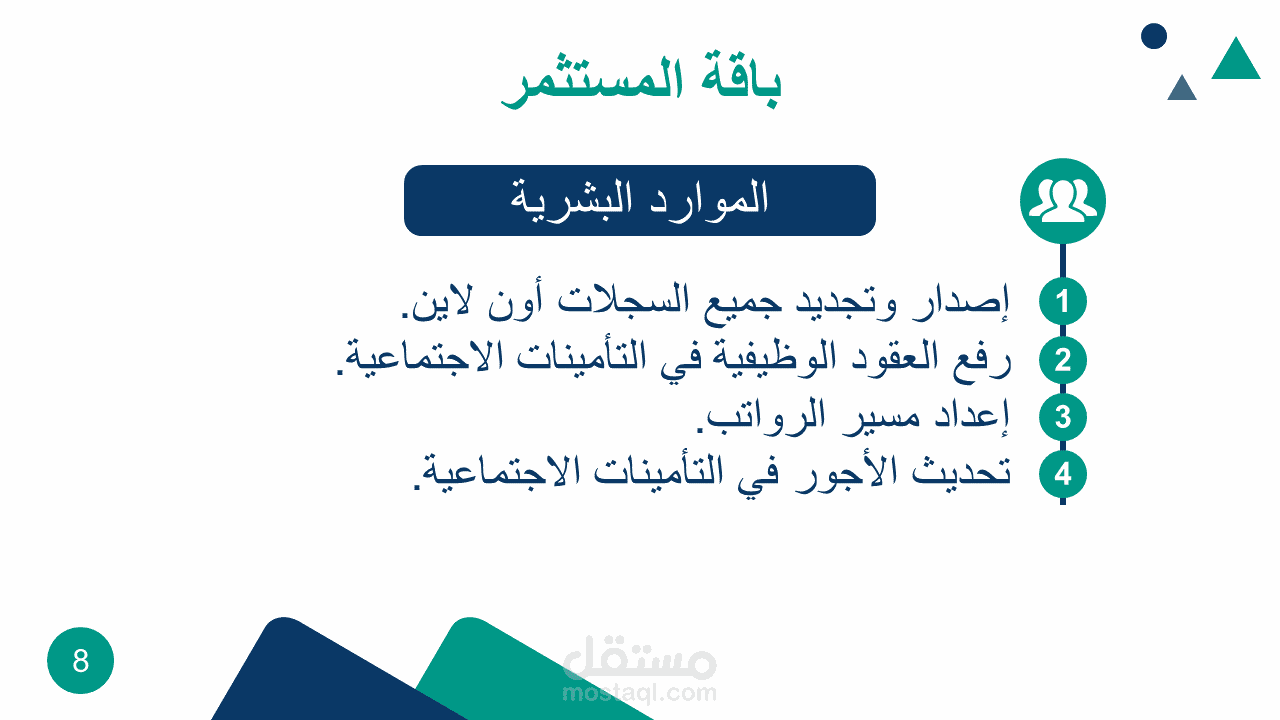 باقة المستثمر

الموارد البشرية

1 إصدار وتجديد جميع السجلات أون لاين.
2 رفع العقود الوظيفية في التأمينات الاجتماعية.
3 إعداد مسير الرواتب.
4 تحديث الأجور في التأمينات الاجتماعية.

8

مستقل
mostaql.com